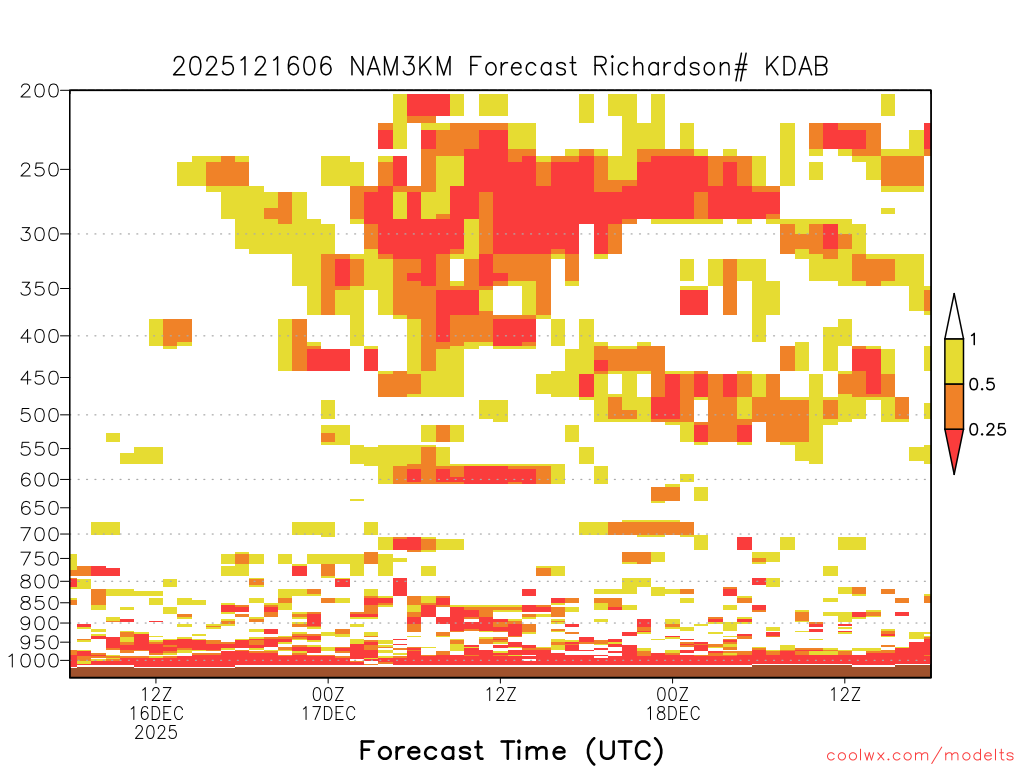 2025121606 NAM3KM Forecast Richardson# KDAB

200
250
300
350
400
450
500
550
600
650
700
750
800
850
900
950
1000

1
0.5
0.25

12Z
16DEC
2025
00Z
17DEC
12Z
00Z
18DEC
12Z

Forecast Time (UTC)

coolwx.com/modelts